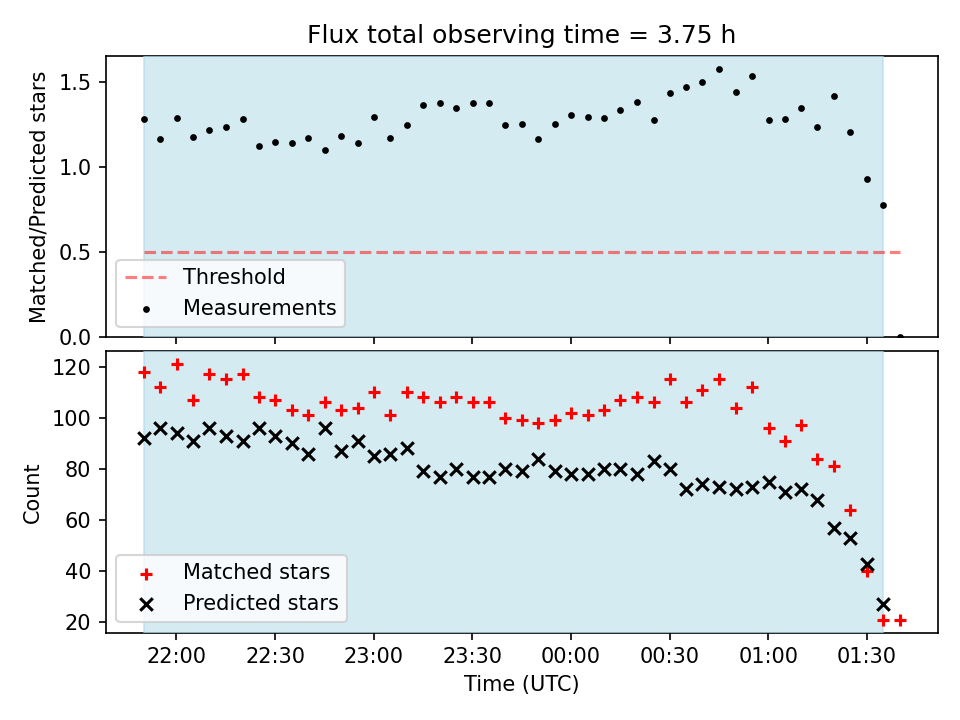 Flux total observing time = 3.75 h

Matched/Predicted stars

1.5
1.0
0.5
0.0

Threshold
Measurements

Count

120
100
80
60
40
20

Matched stars
Predicted stars

22:00 22:30 23:00 23:30 00:00 00:30 01:00 01:30

Time (UTC)